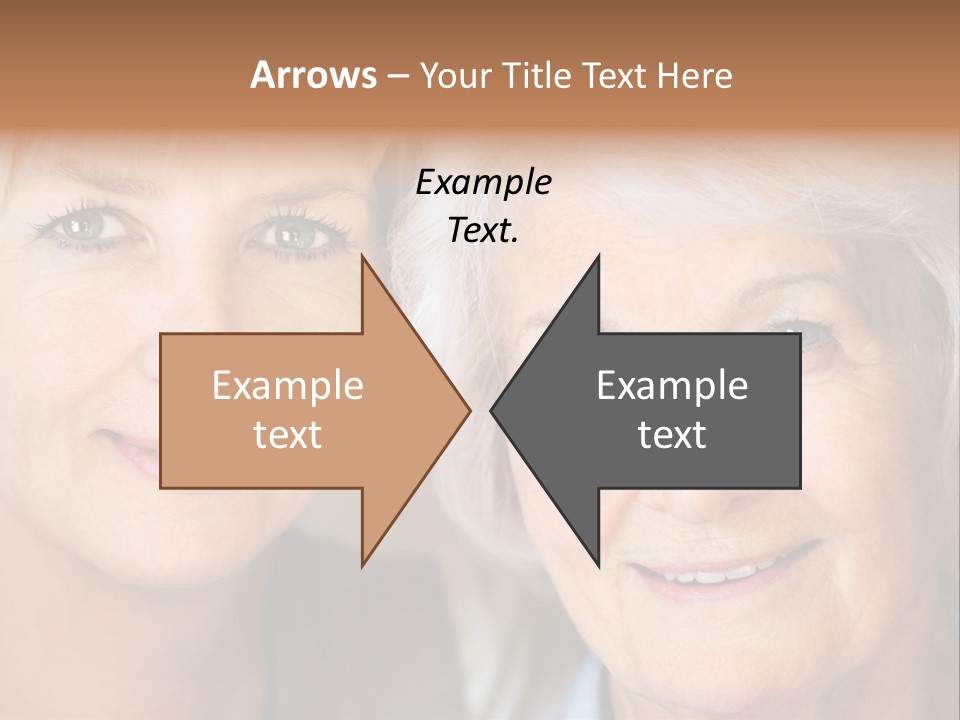 Arrows – Your Title Text Here

Example Text.

Example text

Example text